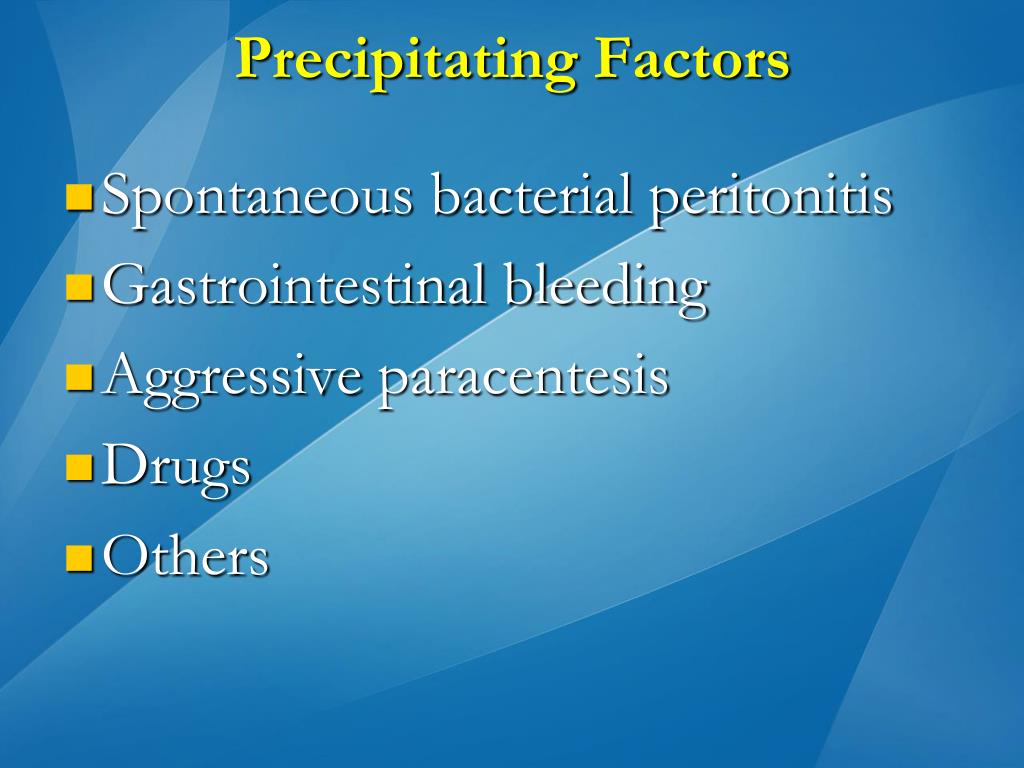 Precipitating Factors

Spontaneous bacterial peritonitis
Gastrointestinal bleeding
Aggressive paracentesis
Drugs
Others